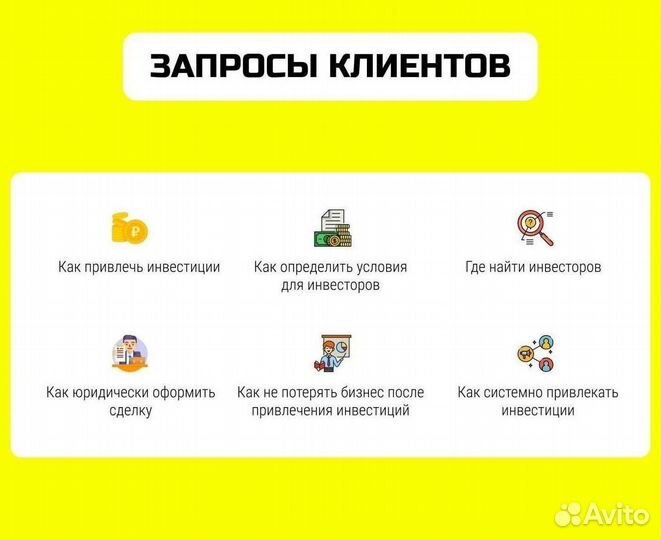 ЗАПРОСЫ КЛИЕНТОВ

Как привлечь инвестиции

Как определить условия для инвесторов

Где найти инвесторов

Как юридически оформить сделку

Как не потерять бизнес после привлечения инвестиций

Как системно привлекать инвестиции

Avito